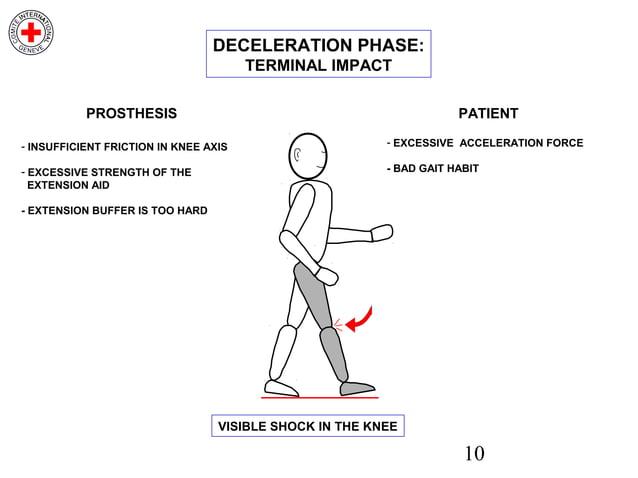 COMITE INTERNATIONAL GENEVE

DECELERATION PHASE:
TERMINAL IMPACT

PROSTHESIS

- INSUFFICIENT FRICTION IN KNEE AXIS

- EXCESSIVE STRENGTH OF THE EXTENSION AID

- EXTENSION BUFFER IS TOO HARD

PATIENT

- EXCESSIVE ACCELERATION FORCE

- BAD GAIT HABIT

VISIBLE SHOCK IN THE KNEE

10